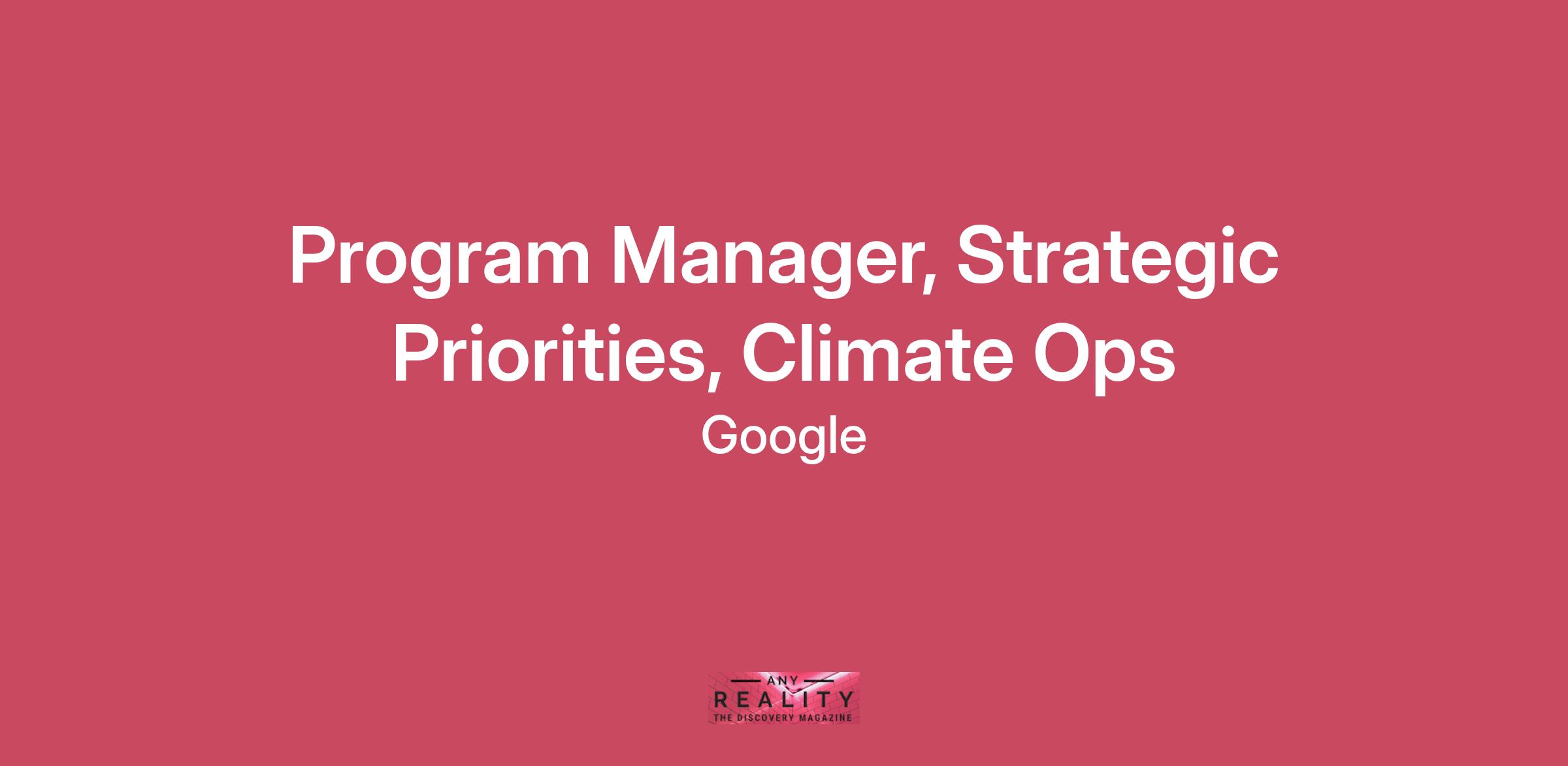 Program Manager, Strategic Priorities, Climate Ops

Google

ANY
REALITY
THE DISCOVERY MAGAZINE